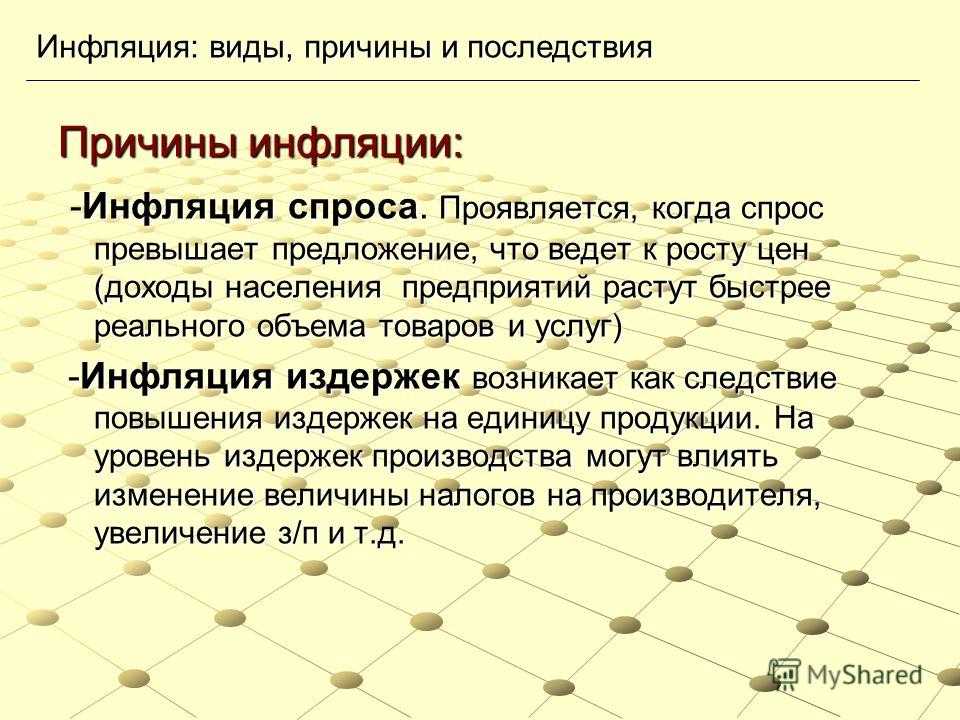 Инфляция: виды, причины и последствия

Причины инфляции:

-Инфляция спроса. Проявляется, когда спрос превышает предложение, что ведет к росту цен (доходы населения  предприятий растут быстрее реального объема товаров и услуг)

-Инфляция издержек возникает как следствие повышения издержек на единицу продукции. На уровень издержек производства могут влиять изменение величины налогов на производителя, увеличение з/п и т.д.

MyShared